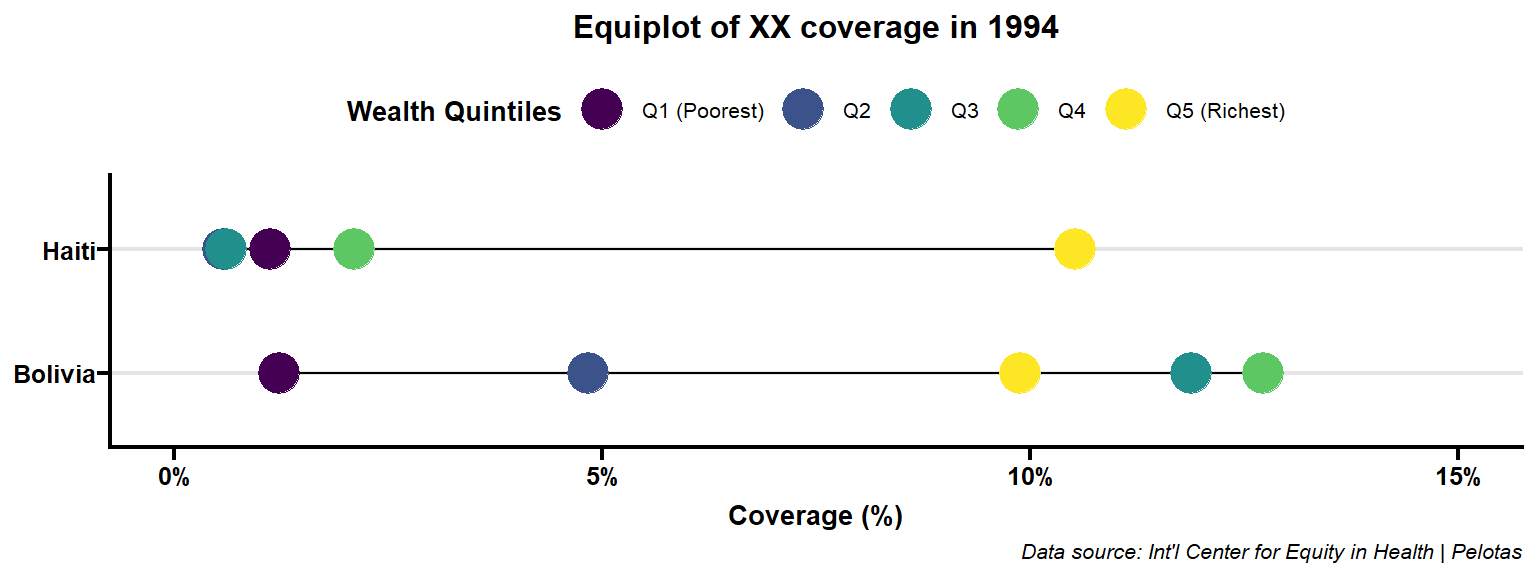 Equiplot of XX coverage in 1994

Wealth Quintiles Q1 (Poorest) Q2 Q3 Q4 Q5 (Richest)

Haiti
Bolivia

0%
5%
10%
15%

Coverage (%)

Data source: Int'l Center for Equity in Health | Pelotas